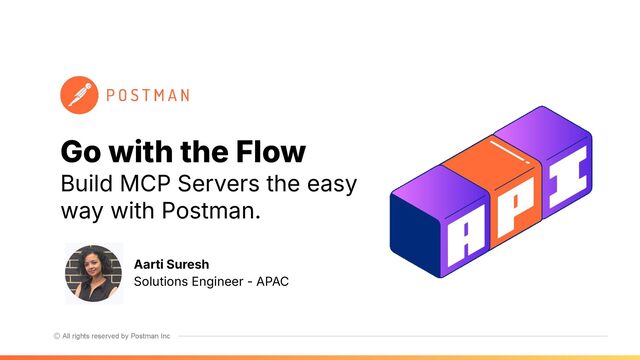 POSTMAN

Go with the Flow

Build MCP Servers the easy way with Postman.

Aarti Suresh

Solutions Engineer - APAC

API

© All rights reserved by Postman Inc